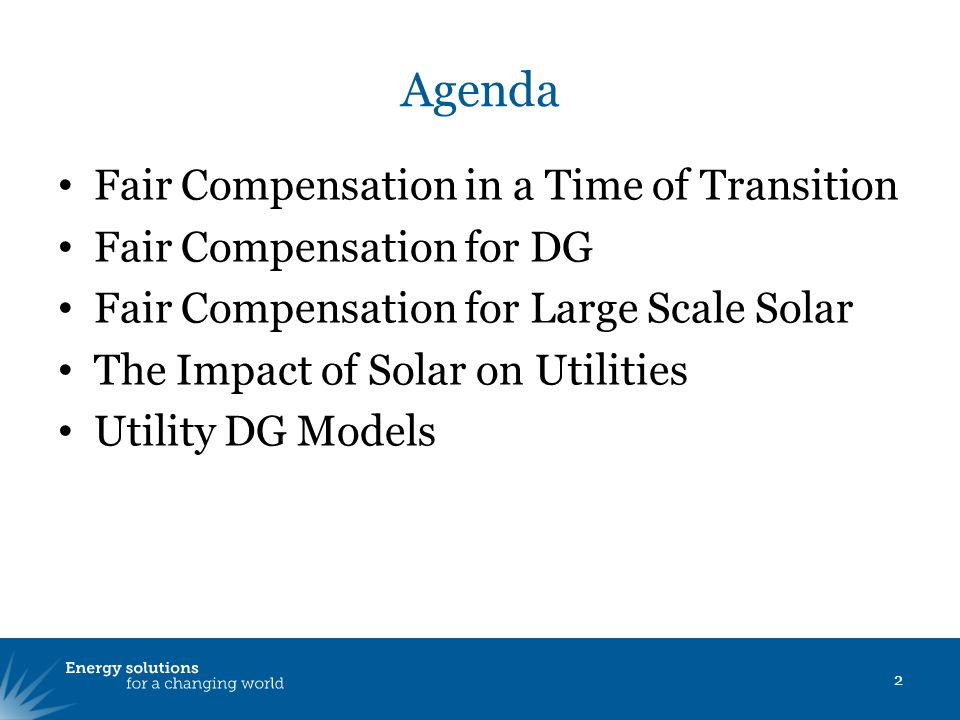 Agenda

• Fair Compensation in a Time of Transition
• Fair Compensation for DG
• Fair Compensation for Large Scale Solar
• The Impact of Solar on Utilities
• Utility DG Models

Energy solutions
for a changing world

2